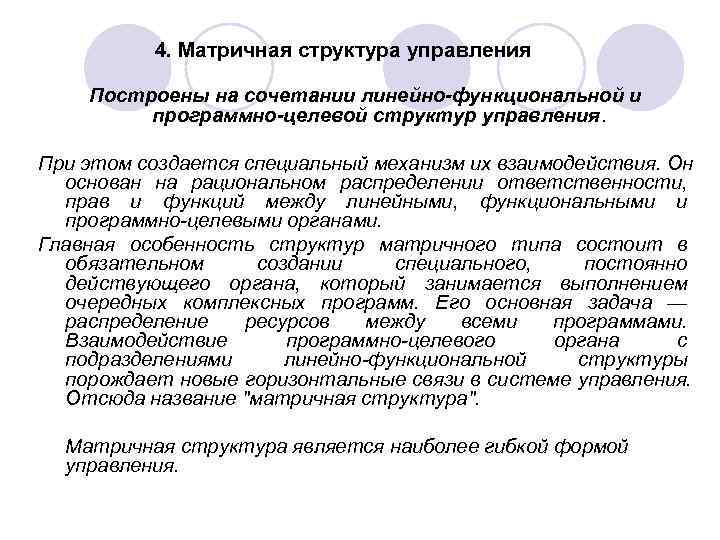 4. Матричная структура управления

Построены на сочетании линейно-функциональной и программно-целевой структур управления.

При этом создается специальный механизм их взаимодействия. Он основан на рациональном распределении ответственности, прав и функций между линейными, функциональными и программно-целевыми органами.

Главная особенность структур матричного типа состоит в обязательном создании специального, постоянно действующего органа, который занимается выполнением очередных комплексных программ. Его основная задача — распределение ресурсов между всеми программами. Взаимодействие программно-целевого органа с подразделениями линейно-функциональной структуры порождает новые горизонтальные связи в системе управления. Отсюда название "матричная структура".

Матричная структура является наиболее гибкой формой управления.